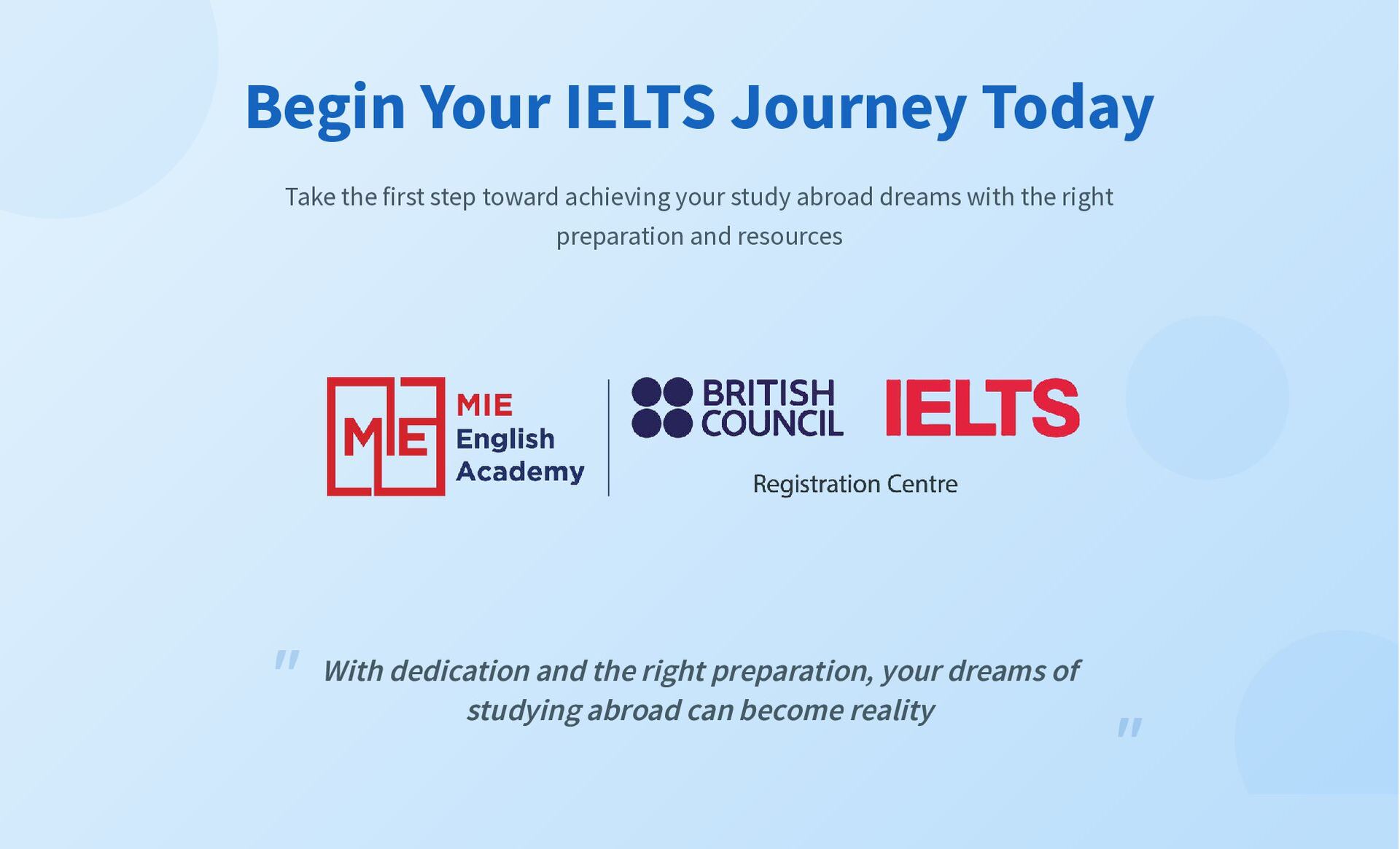 Begin Your IELTS Journey Today

Take the first step toward achieving your study abroad dreams with the right preparation and resources

MIE

MIE
English
Academy

BRITISH
COUNCIL

IELTS

Registration Centre

" With dedication and the right preparation, your dreams of studying abroad can become reality "